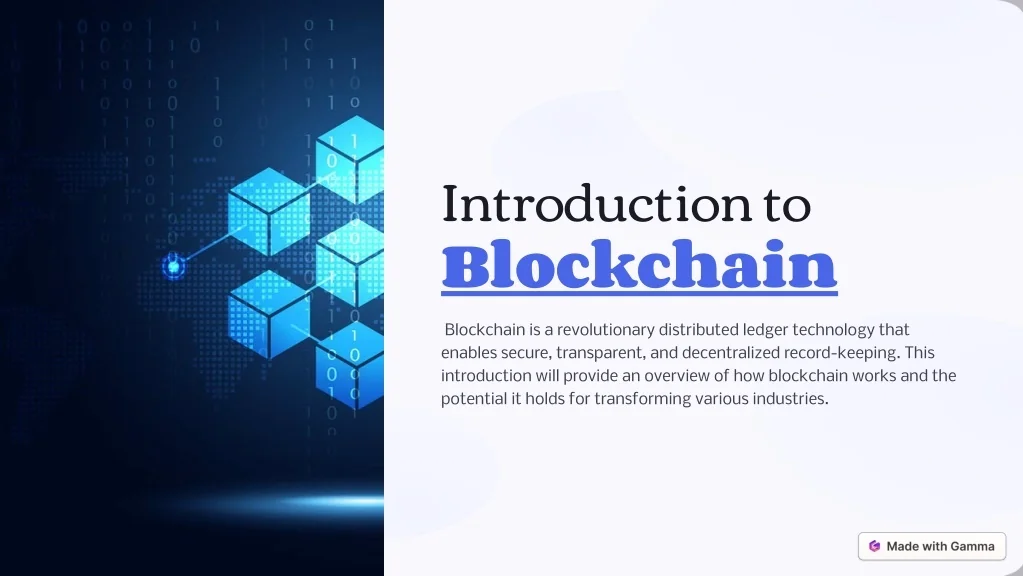 Introduction to Blockchain

Blockchain is a revolutionary distributed ledger technology that enables secure, transparent, and decentralized record-keeping. This introduction will provide an overview of how blockchain works and the potential it holds for transforming various industries.

Made with Gamma